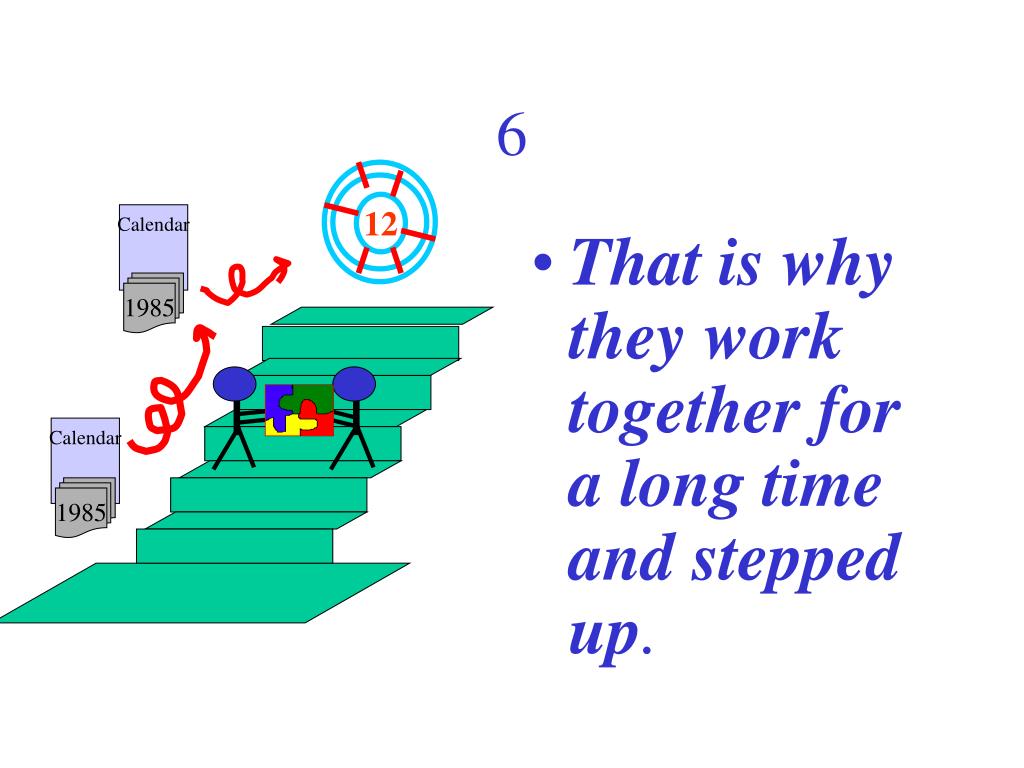 6

Calendar

1985

12

Calendar

1985

• That is why they work together for a long time and stepped up.